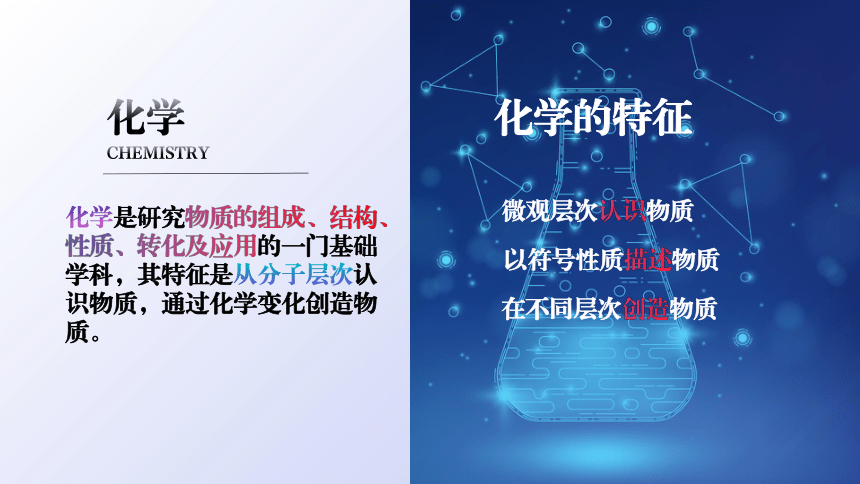 化学
CHEMISTRY

化学是研究物质的组成、结构、性质、转化及应用的一门基础学科，其特征是从分子层次认识物质，通过化学变化创造物质。

化学的特征

微观层次认识物质

以符号性质描述物质

在不同层次创造物质